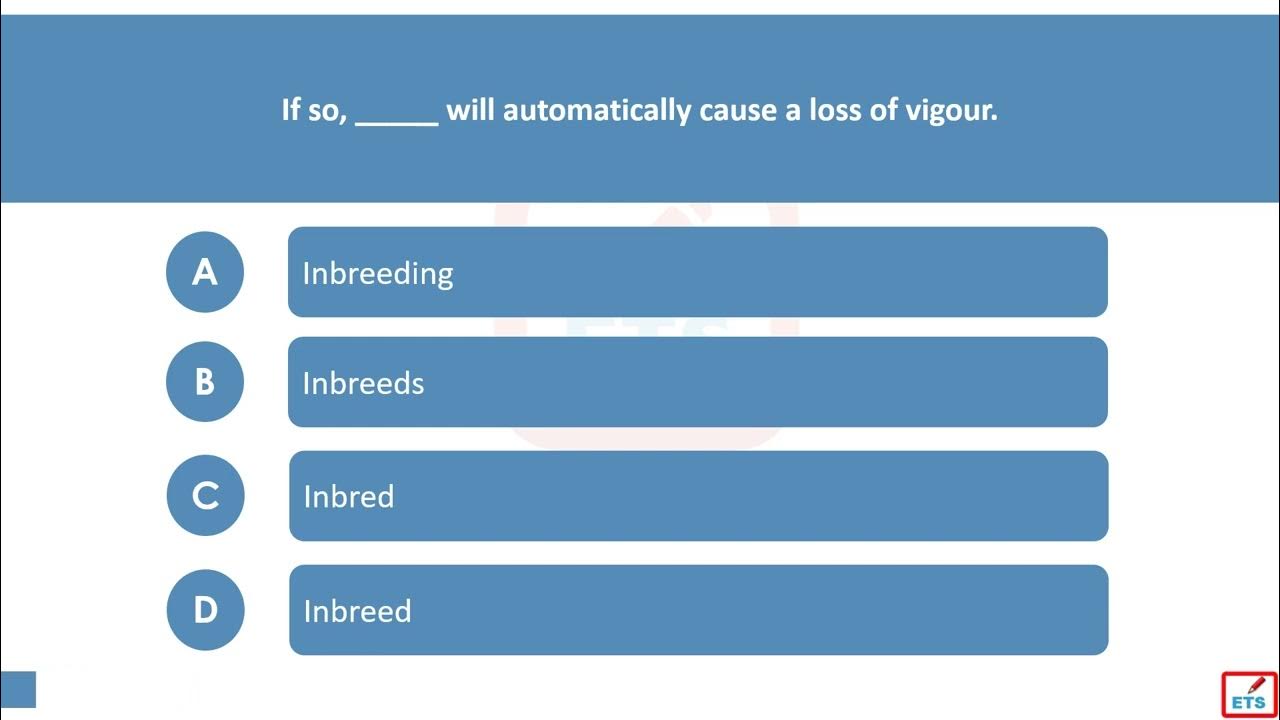 If so, _____ will automatically cause a loss of vigour.

A
Inbreeding

B
Inbreeds

C
Inbred

D
Inbreed

ETS